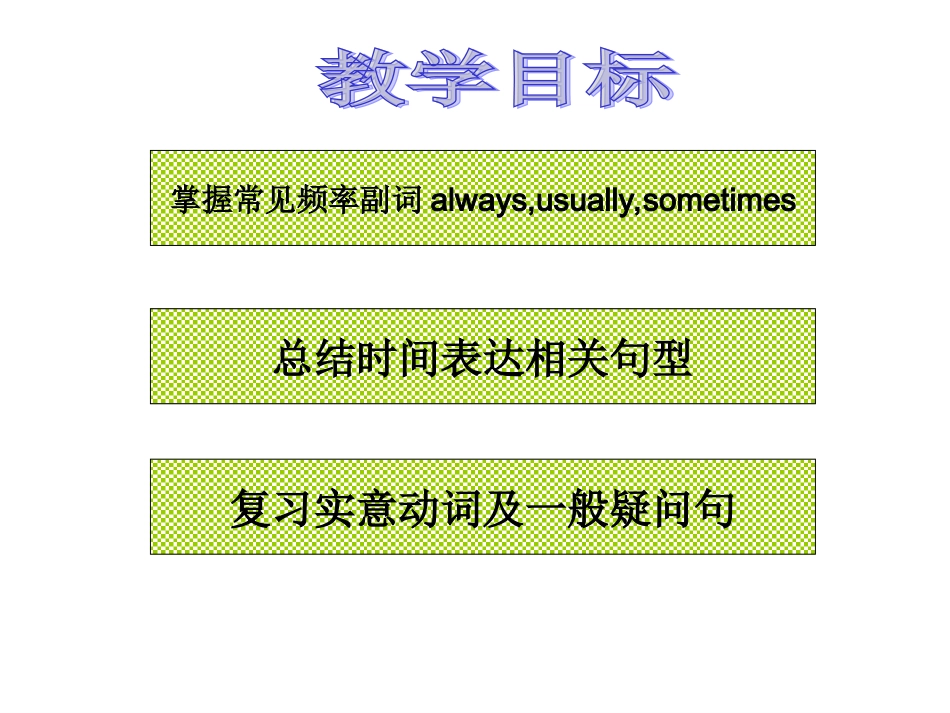 教学目标

掌握常见频率副词 always,usually,sometimes

总结时间表达相关句型

复习实意动词及一般疑问句